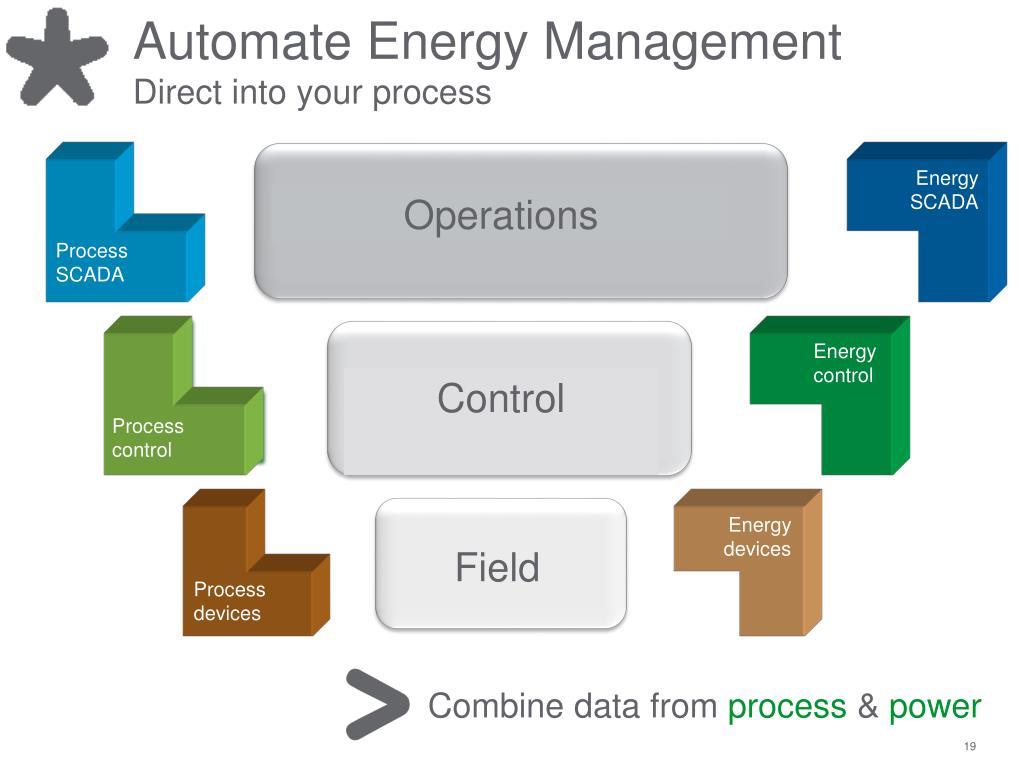 Automate Energy Management
Direct into your process

Process SCADA

Operations

Energy SCADA

Process control

Control

Energy control

Process devices

Field

Energy devices

Combine data from process & power

19